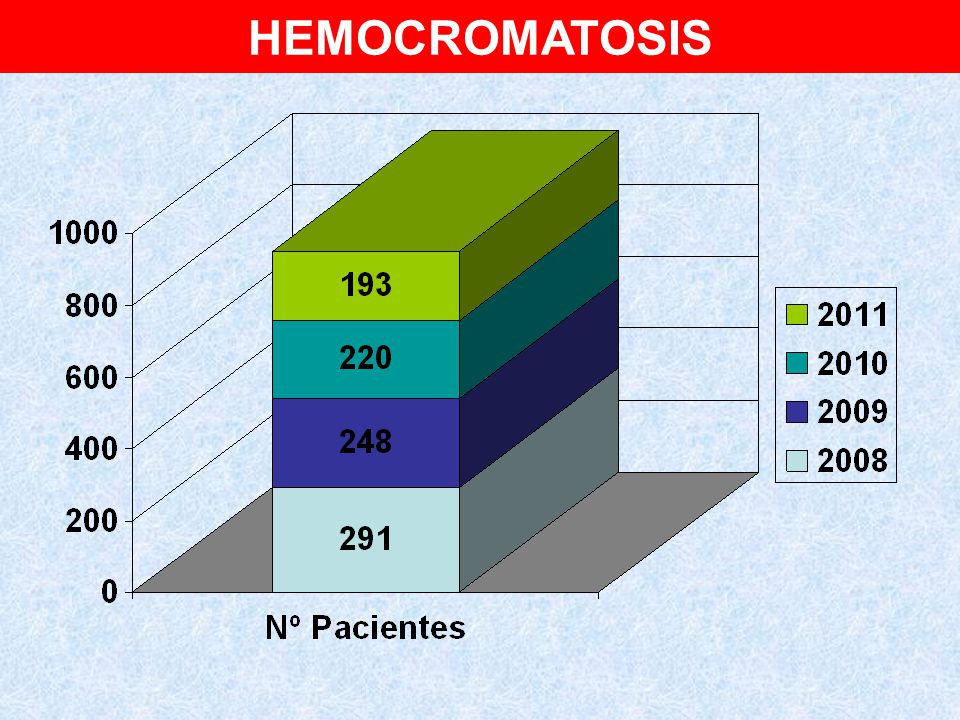 HEMOCROMATOSIS

1000
800
600
400
200
0

193
220
248
291

Nº Pacientes

2011
2010
2009
2008